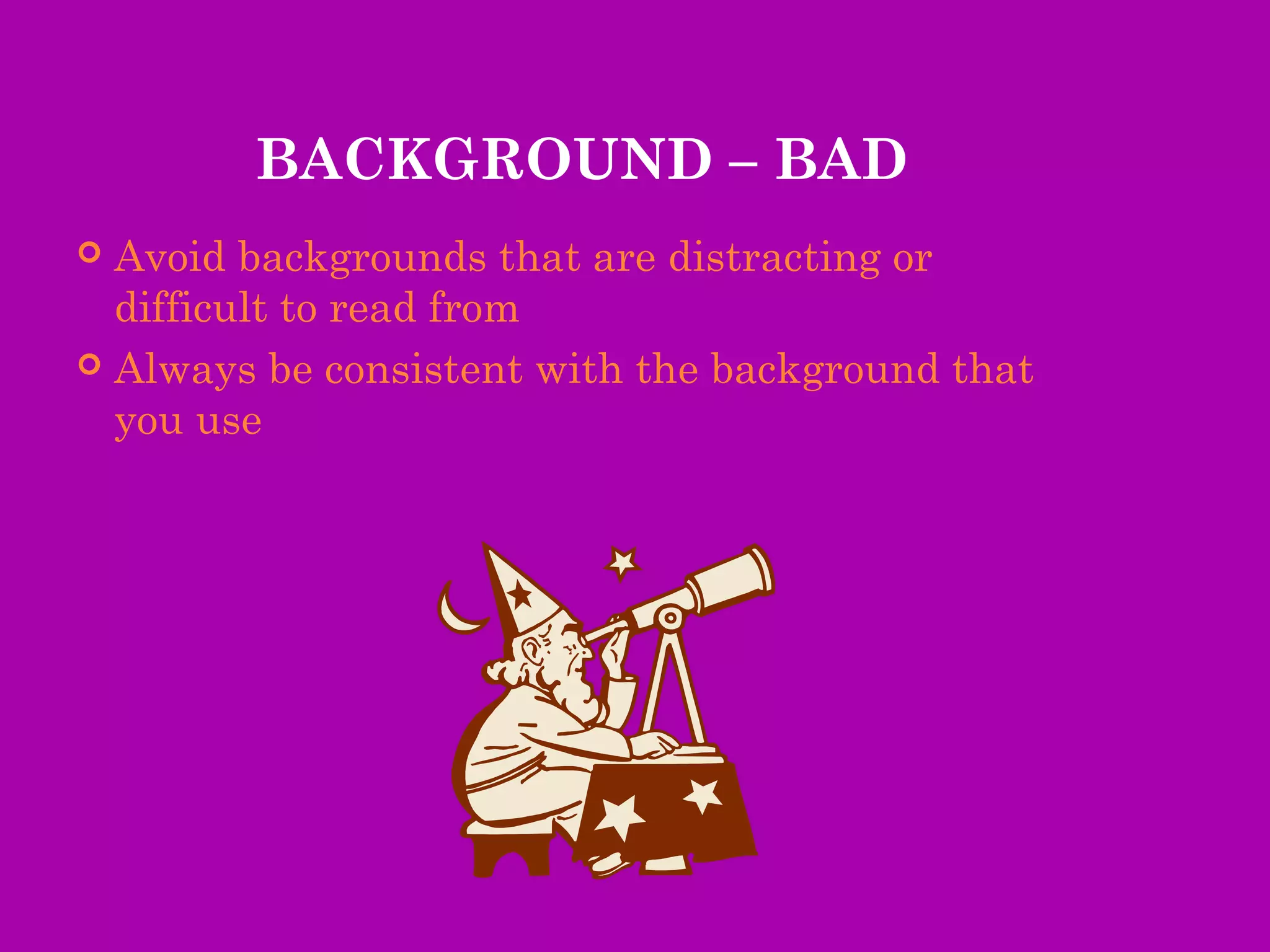 BACKGROUND – BAD

Avoid backgrounds that are distracting or difficult to read from

Always be consistent with the background that you use